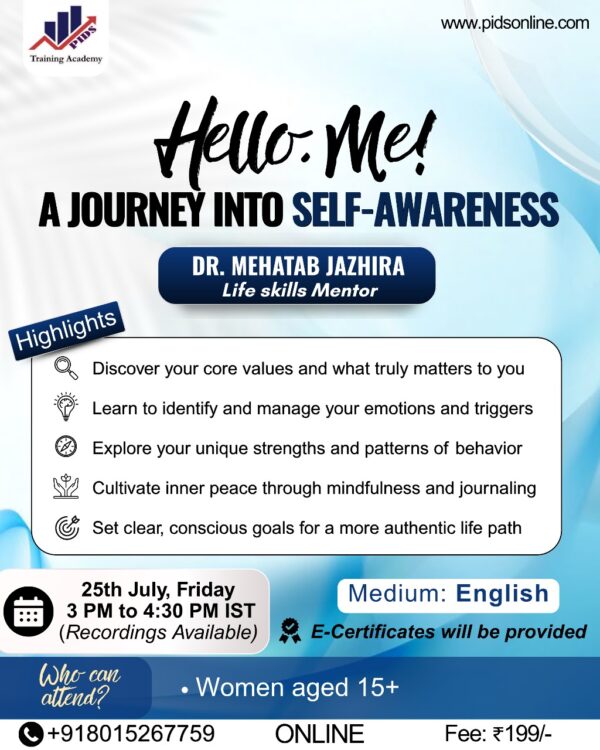 PIDS
Training Academy

www.pidsonline.com

Hello: Me!
A JOURNEY INTO SELF-AWARENESS

DR. MEHATAB JAZHIRA
Life skills Mentor

Highlights

Discover your core values and what truly matters to you

Learn to identify and manage your emotions and triggers

Explore your unique strengths and patterns of behavior

Cultivate inner peace through mindfulness and journaling

Set clear, conscious goals for a more authentic life path

25th July, Friday
3 PM to 4:30 PM IST
(Recordings Available)

Medium: English

E-Certificates will be provided

Who can attend?

• Women aged 15+

+918015267759

ONLINE

Fee: ₹199/-